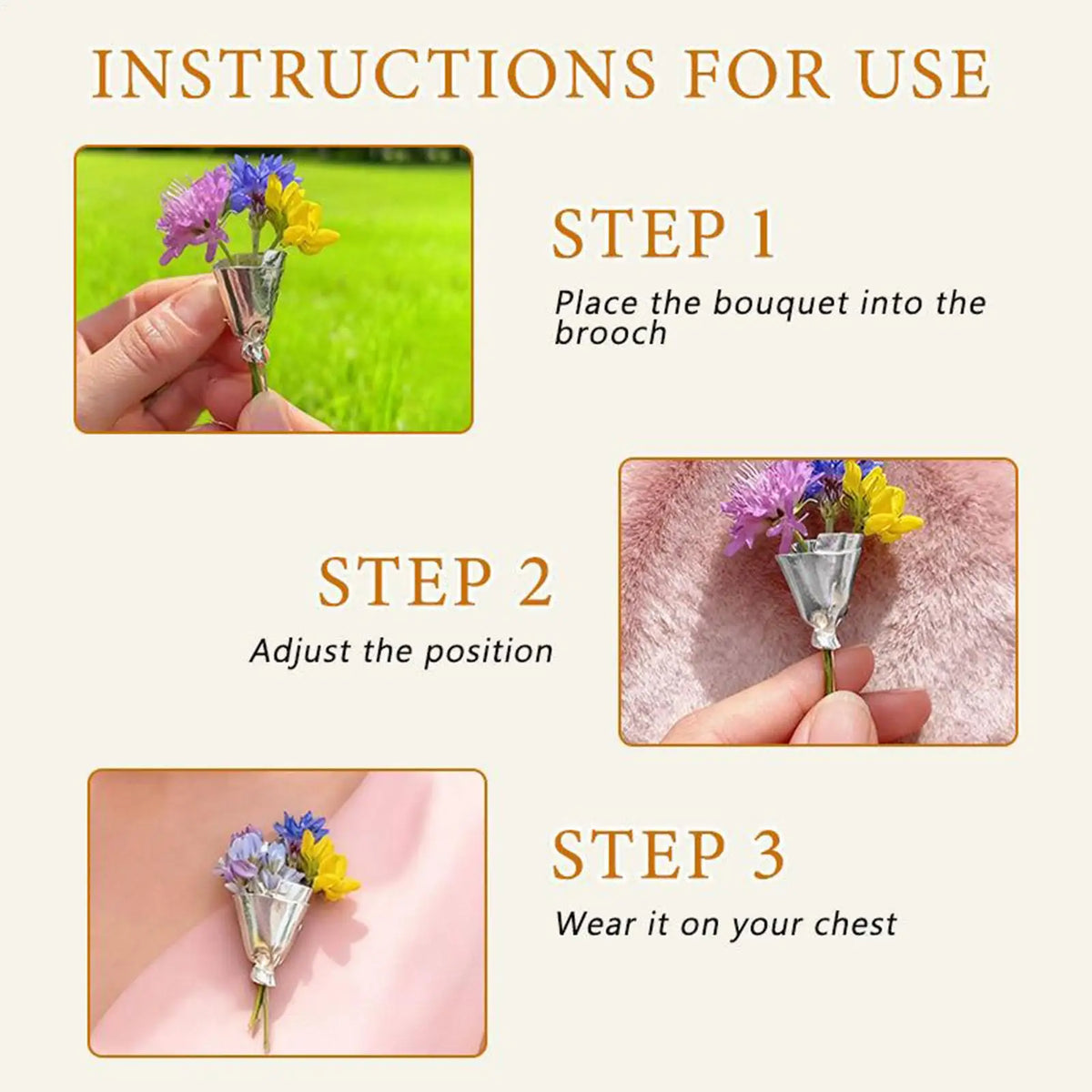 INSTRUCTIONS FOR USE

STEP 1

Place the bouquet into the brooch

STEP 2

Adjust the position

STEP 3

Wear it on your chest